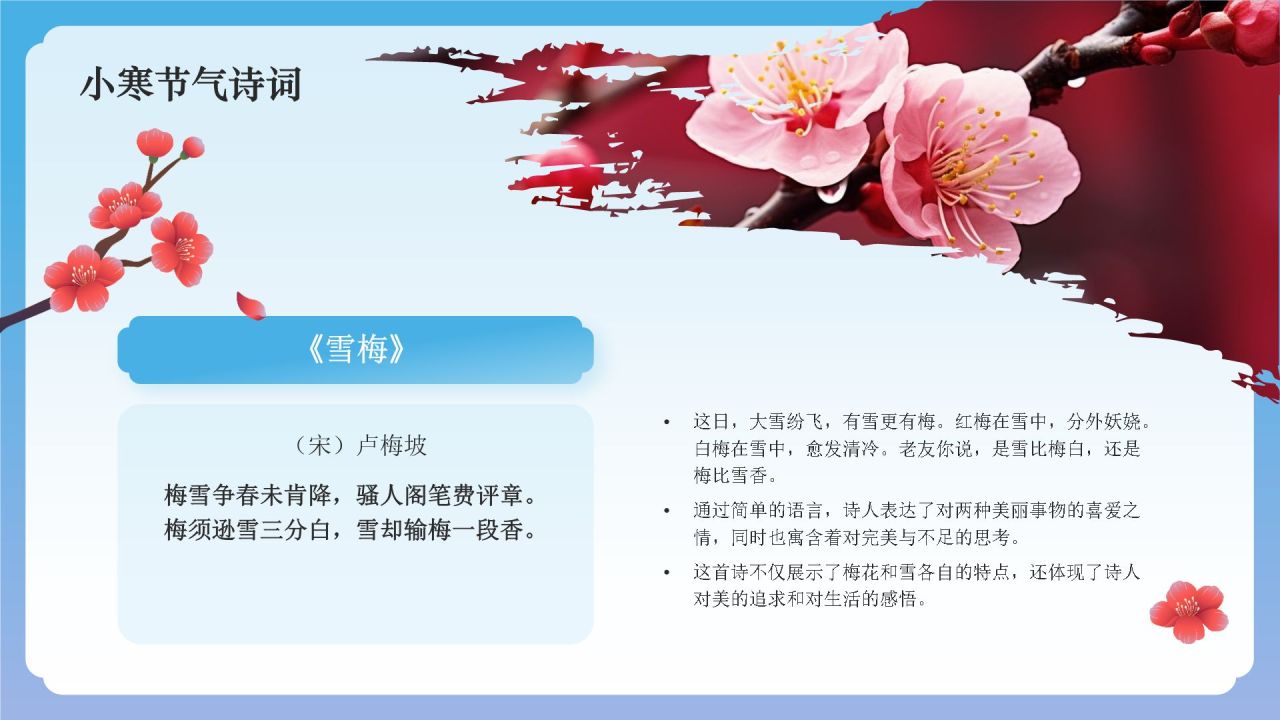 小寒节气诗词

《雪梅》

（宋）卢梅坡

梅雪争春未肯降，骚人阁笔费评章。
梅须逊雪三分白，雪却输梅一段香。

• 这日，大雪纷飞，有雪更有梅。红梅在雪中，分外妖娆。白梅在雪中，愈发清冷。老友你说，是雪比梅白，还是梅比雪香。

• 通过简单的语言，诗人表达了对两种美丽事物的喜爱之情，同时也寓含着对完美与不足的思考。

• 这首诗不仅展示了梅花和雪各自的特点，还体现了诗人对美的追求和对生活的感悟。